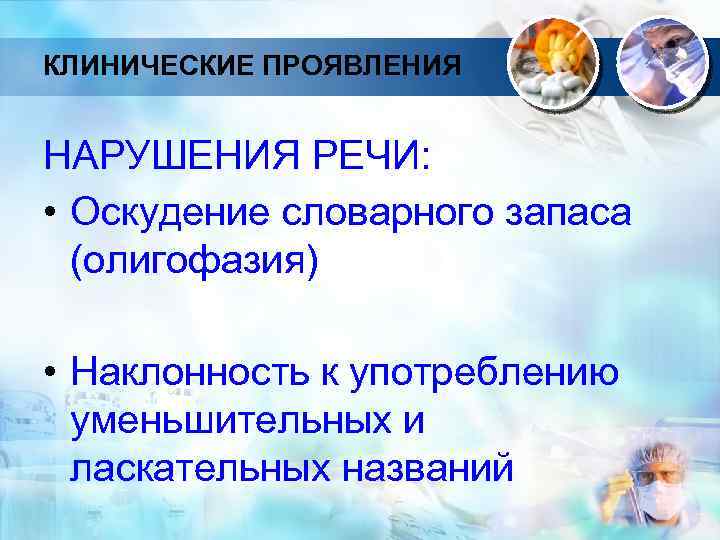 КЛИНИЧЕСКИЕ ПРОЯВЛЕНИЯ

НАРУШЕНИЯ РЕЧИ:

• Оскудение словарного запаса (олигофазия)

• Наклонность к употреблению уменьшительных и ласкательных названий